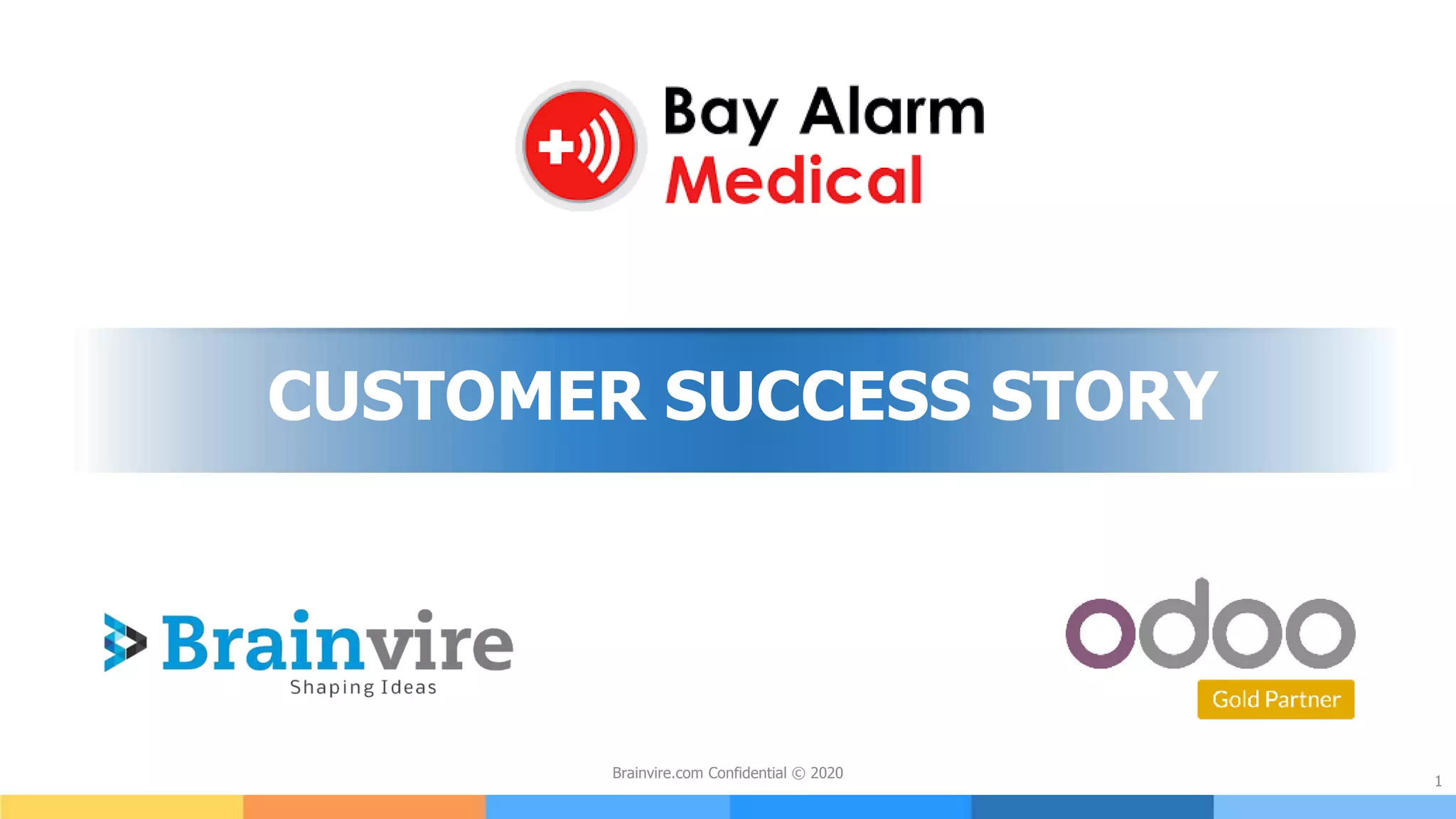 Bay Alarm Medical

CUSTOMER SUCCESS STORY

Brainvire
Shaping Ideas

odoo
Gold Partner

Brainvire.com Confidential © 2020

1